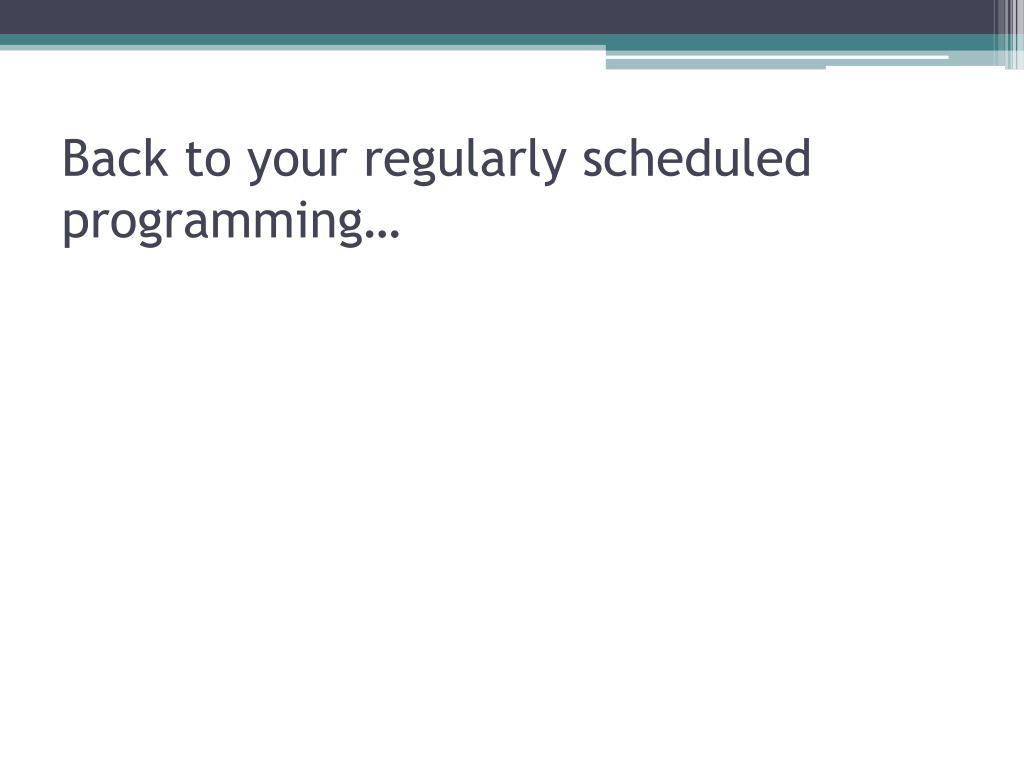 Back to your regularly scheduled programming…